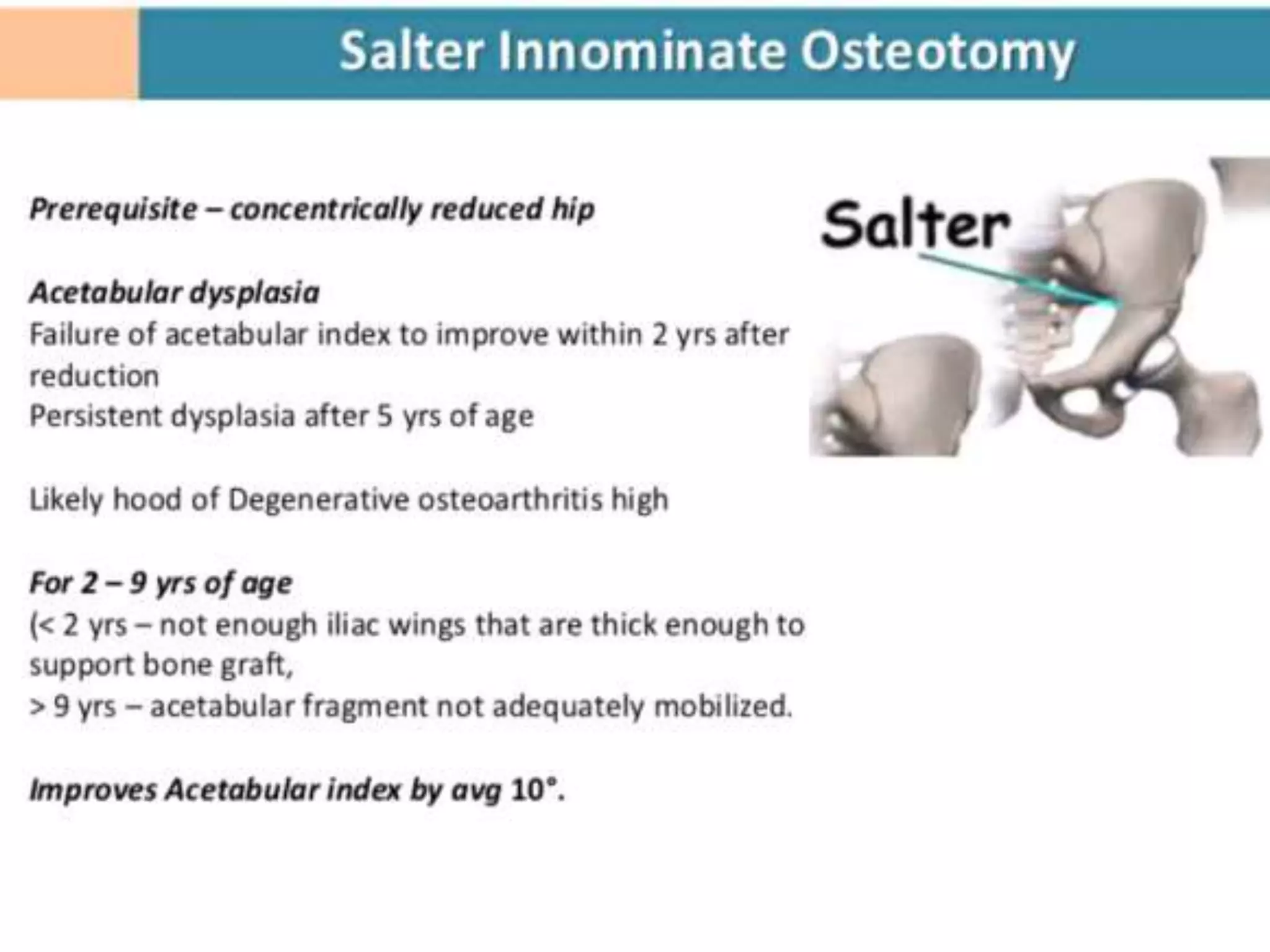 Salter Innominate Osteotomy

Prerequisite – concentrically reduced hip

Acetabular dysplasia
Failure of acetabular index to improve within 2 yrs after reduction
Persistent dysplasia after 5 yrs of age

Likely hood of Degenerative osteoarthritis high

For 2 – 9 yrs of age
(< 2 yrs – not enough iliac wings that are thick enough to support bone graft,
> 9 yrs – acetabular fragment not adequately mobilized.

Improves Acetabular index by avg 10°.

Salter